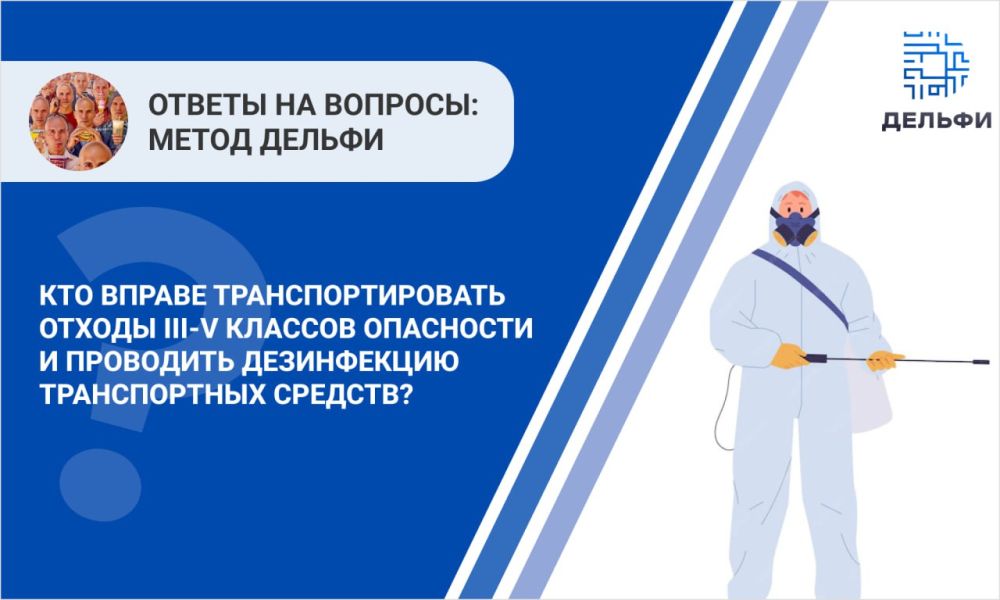 ОТВЕТЫ НА ВОПРОСЫ: МЕТОД ДЕЛЬФИ

ДЕЛЬФИ

КТО ВПРАВЕ ТРАНСПОРТИРОВАТЬ ОТХОДЫ III-V КЛАССОВ ОПАСНОСТИ И ПРОВОДИТЬ ДЕЗИНФЕКЦИЮ ТРАНСПОРТНЫХ СРЕДСТВ?